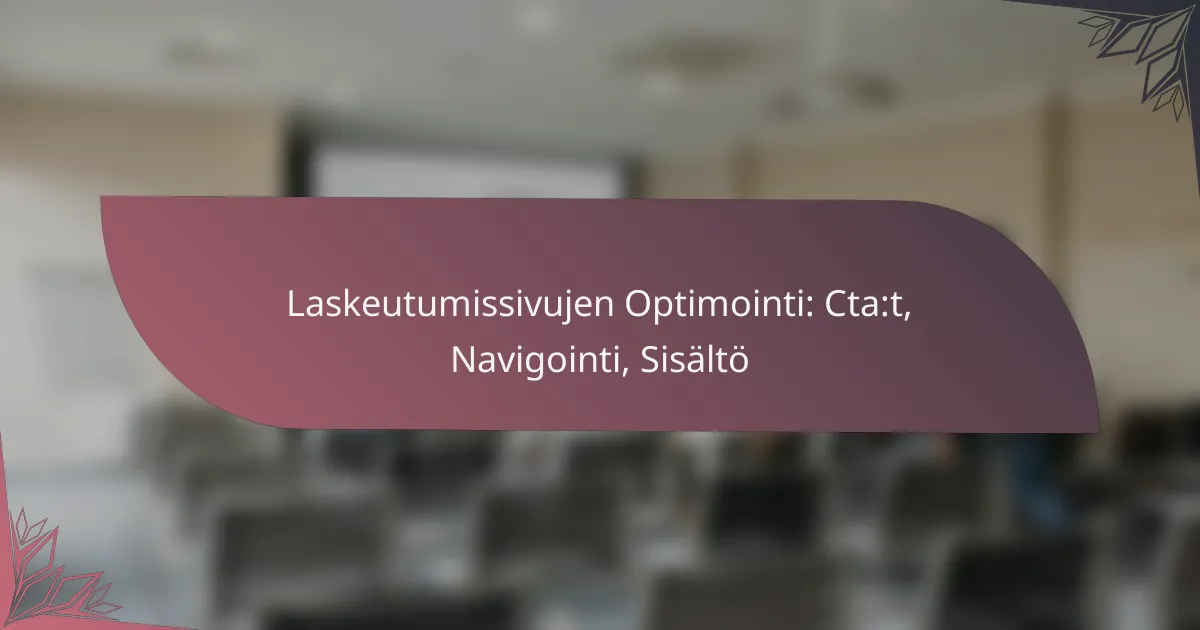 Laskeutumissivujen Optimointi: Cta:t, Navigointi, Sisältö